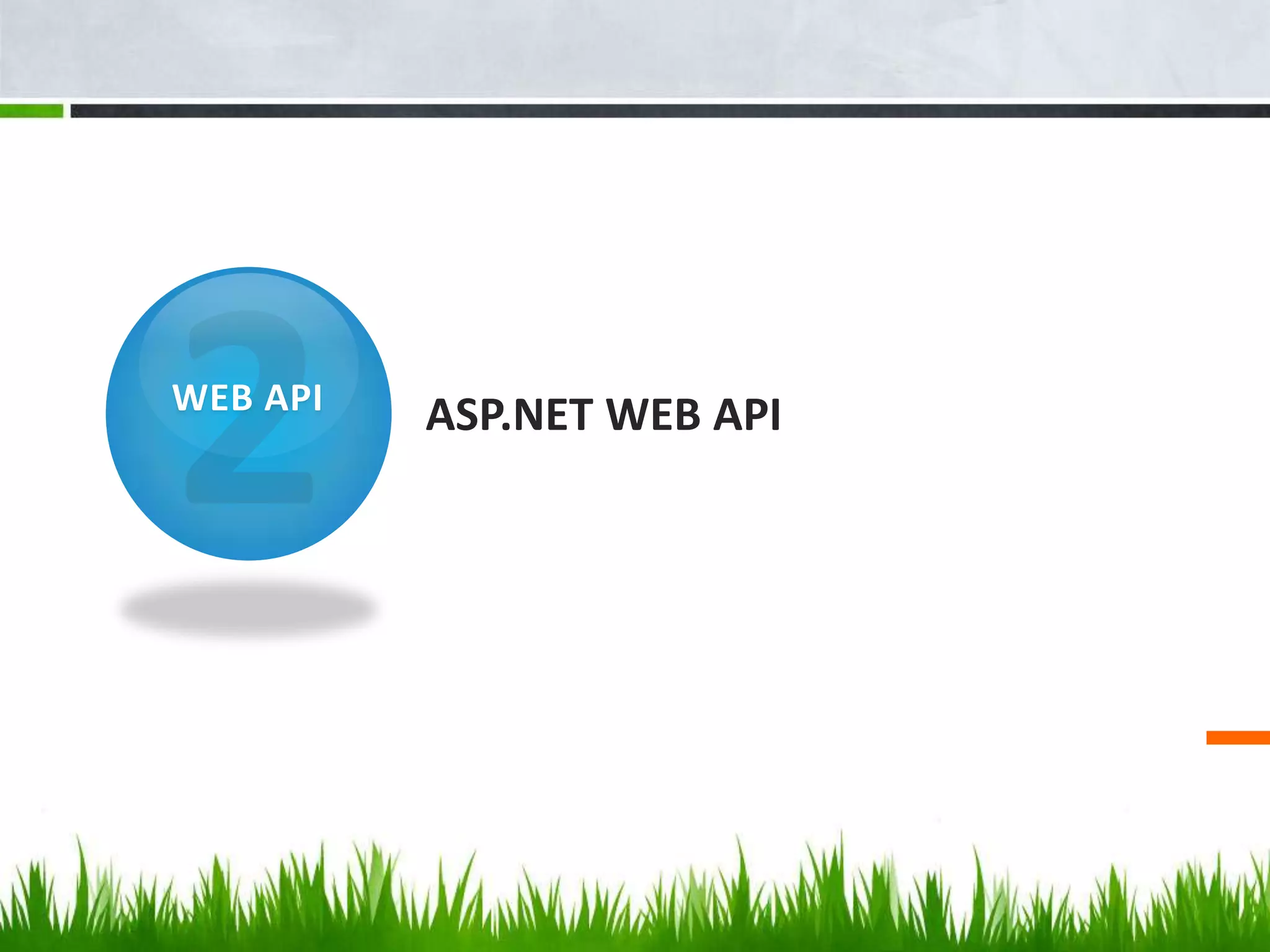 2
WEB API

ASP.NET WEB API